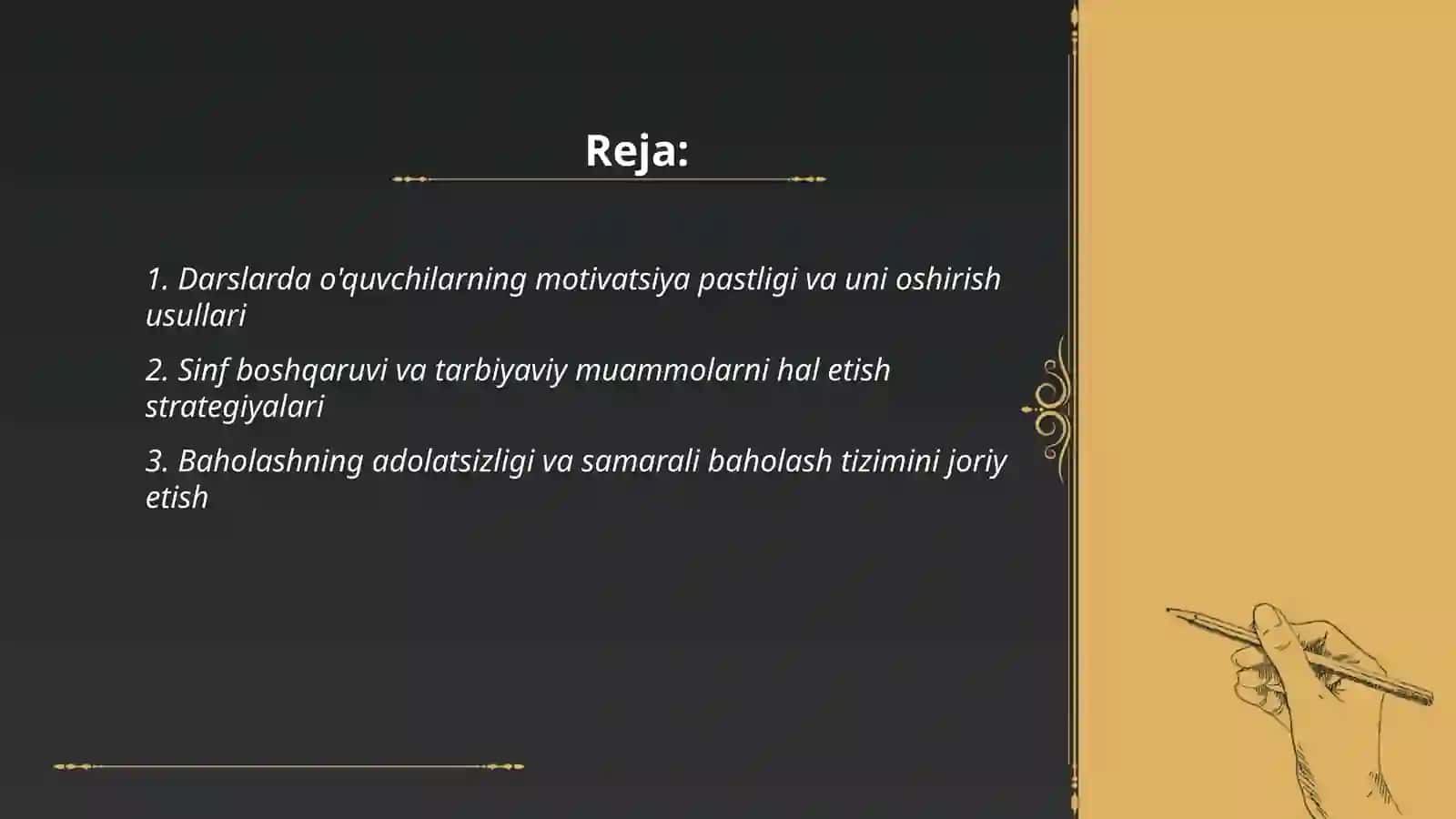 Reja:

1. Darslarda o'quvchilarning motivatsiya pastligi va uni oshirish usullari

2. Sinf boshqaruvi va tarbiyaviy muammolarni hal etish strategiyalari

3. Baholashning adolatsizligi va samarali baholash tizimini joriy etish